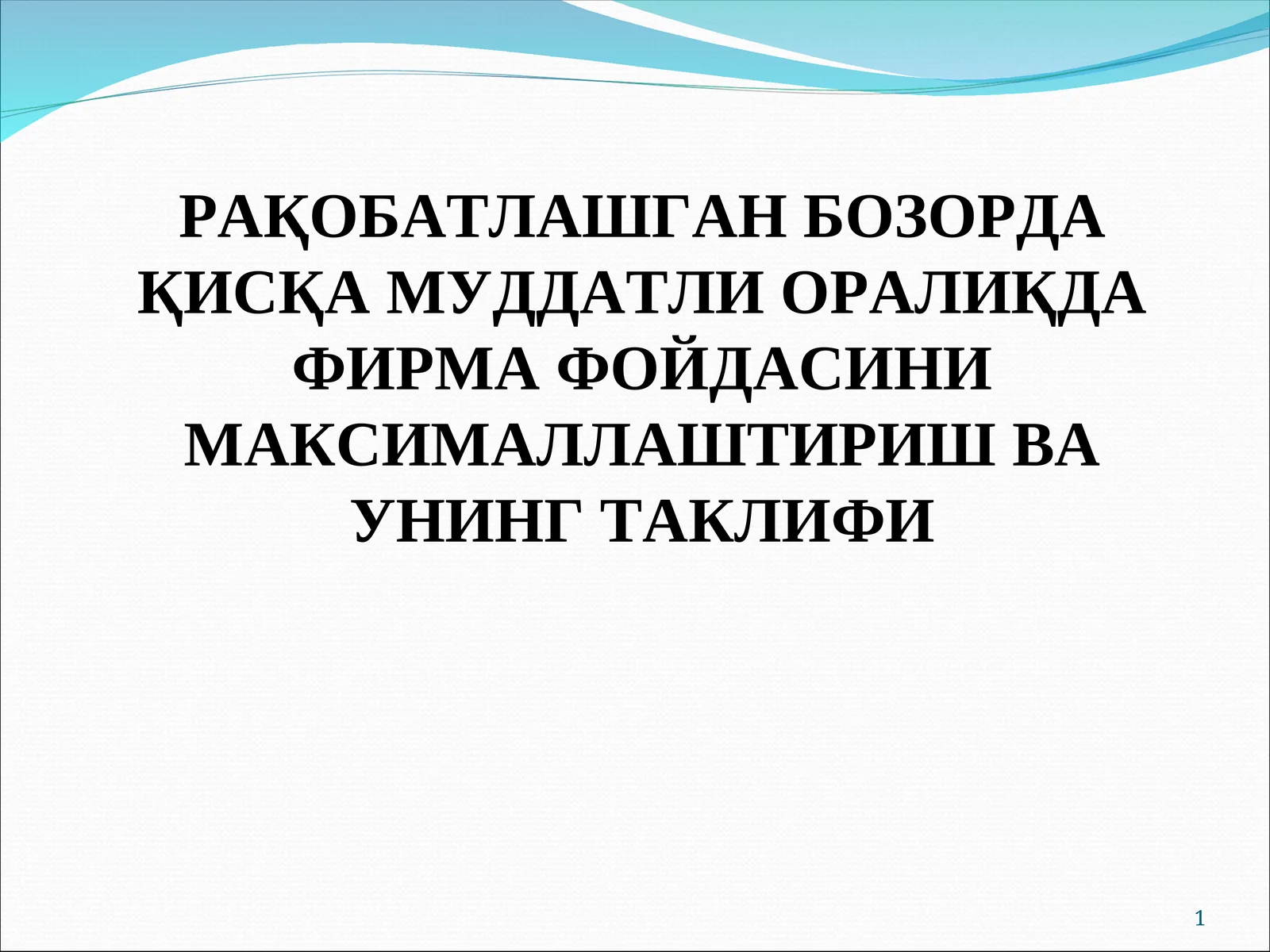 РАҚОБАТЛАШГАН БОЗОРДА ҚИСҚА МУДДАТЛИ ОРАЛИҚДА ФИРМА ФОЙДАСИНИ МАКСИМАЛЛАШТИРИШ ВА УНИНГ ТАКЛИФИ

1